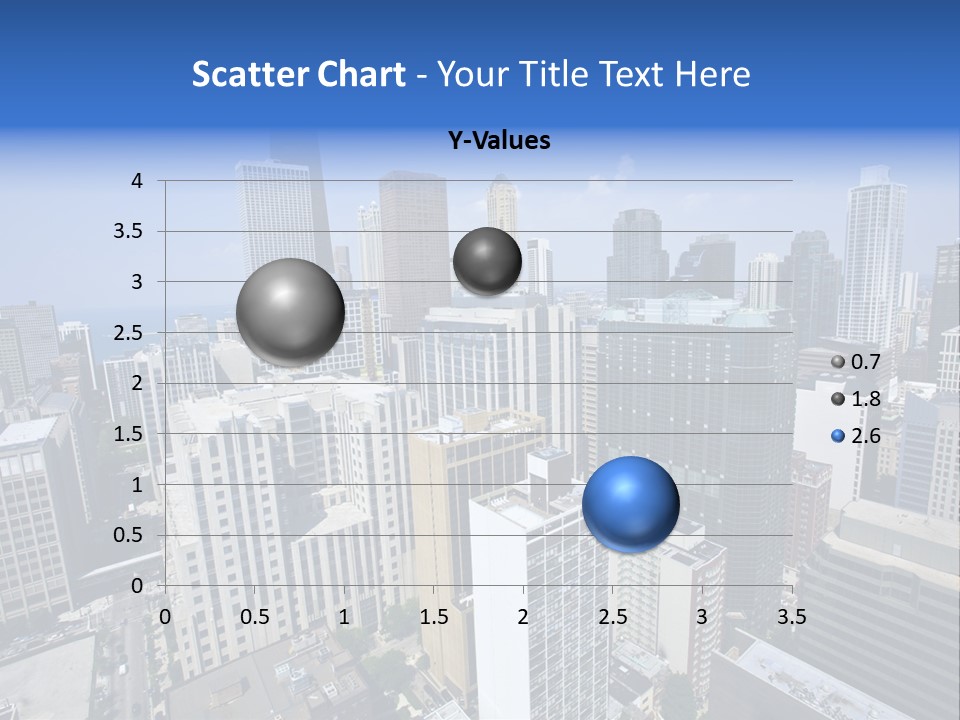 Scatter Chart - Your Title Text Here

Y-Values

4
3.5
3
2.5
2
1.5
1
0.5
0

0 0.5 1 1.5 2 2.5 3 3.5

0.7
1.8
2.6